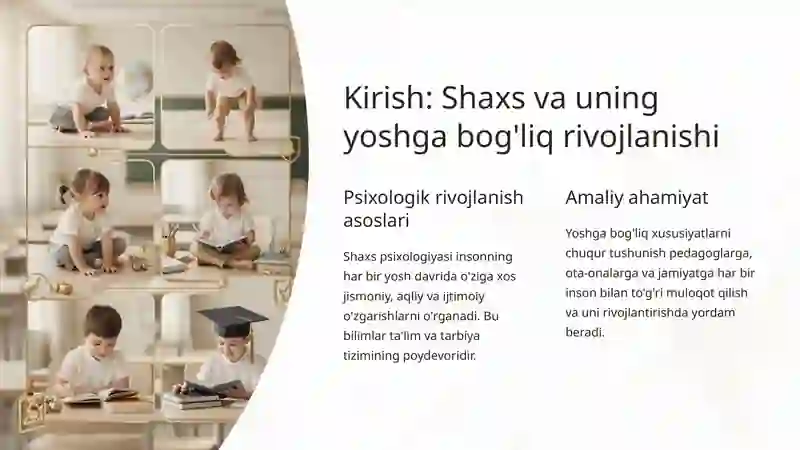 Kirish: Shaxs va uning yoshga bog'liq rivojlanishi

Psixologik rivojlanish asoslari

Shaxs psixologiyasi insonning har bir yosh davrida o'ziga xos jismoniy, aqliy va ijtimoiy o'zgarishlarni o'rganadi. Bu bilimlar ta'lim va tarbiya tizimining poydevoridir.

Amaliy ahamiyat

Yoshga bog'liq xususiyatlarni chuqur tushunish pedagoglarga, ota-onalarga va jamiyatga har bir inson bilan to'g'ri muloqot qilish va uni rivojlantirishda yordam beradi.